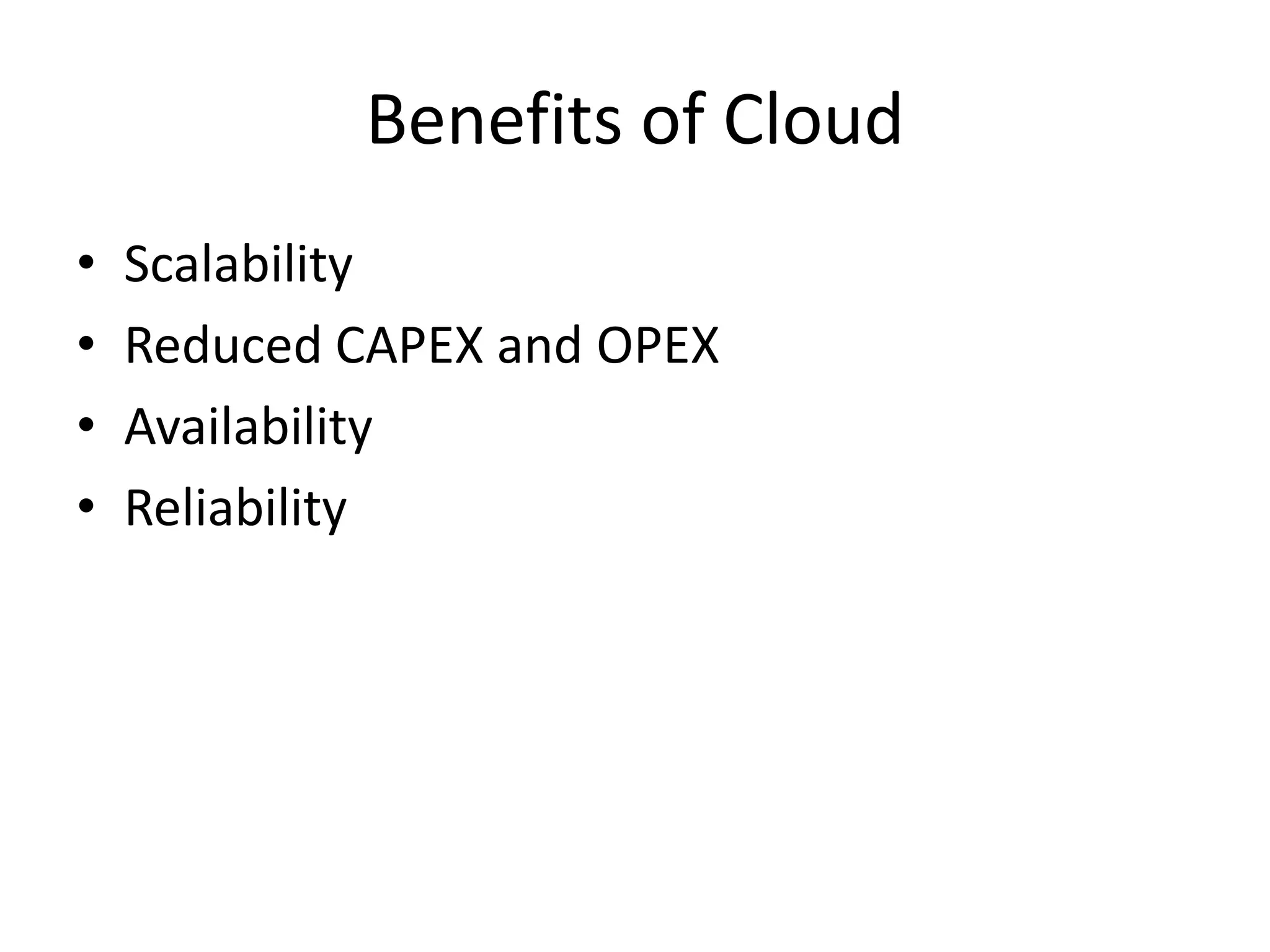 Benefits of Cloud

• Scalability
• Reduced CAPEX and OPEX
• Availability
• Reliability